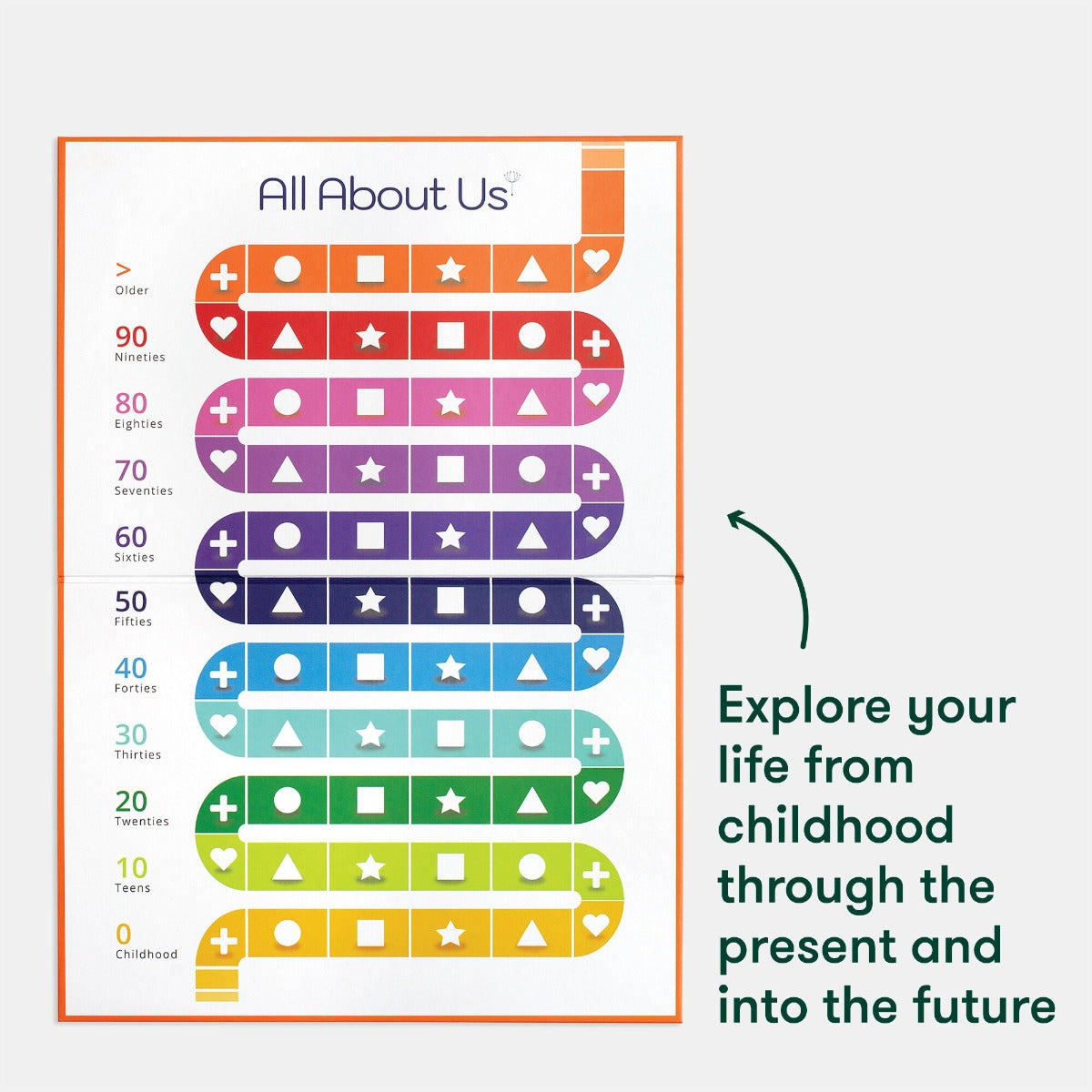 All About Us

>
Older

90
Nineties

80
Eighties

70
Seventies

60
Sixties

50
Fifties

40
Forties

30
Thirties

20
Twenties

10
Teens

0
Childhood

Explore your life from childhood through the present and into the future